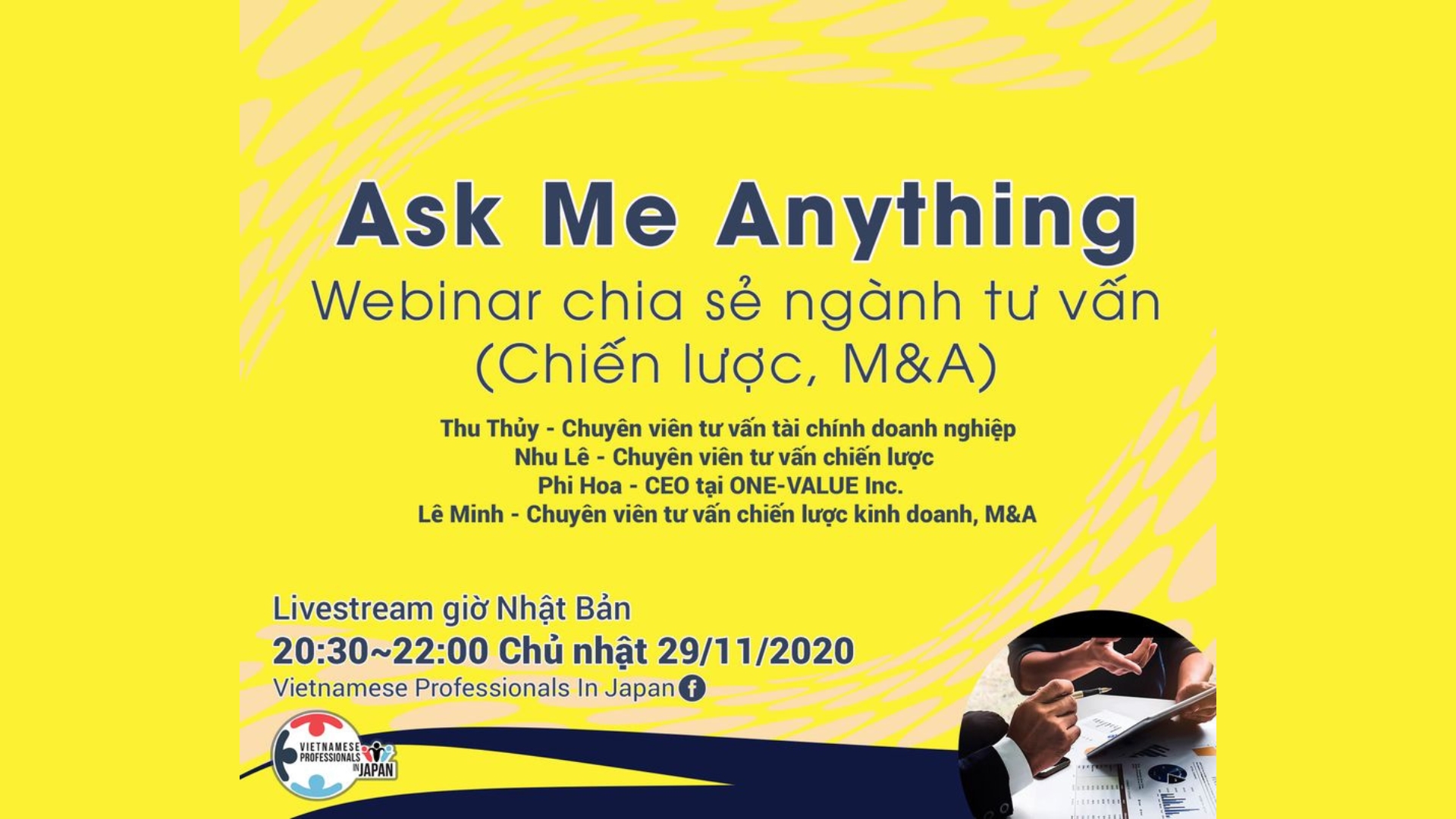 Ask Me Anything
Webinar chia sẻ ngành tư vấn (Chiến lược, M&A)

Thu Thủy - Chuyên viên tư vấn tài chính doanh nghiệp
Nhu Lê - Chuyên viên tư vấn chiến lược
Phi Hoa - CEO tại ONE-VALUE Inc.
Lê Minh - Chuyên viên tư vấn chiến lược kinh doanh, M&A

Livestream giờ Nhật Bản
20:30~22:00 Chủ nhật 29/11/2020
Vietnamese Professionals In Japan

VIETNAMESE PROFESSIONALS IN JAPAN